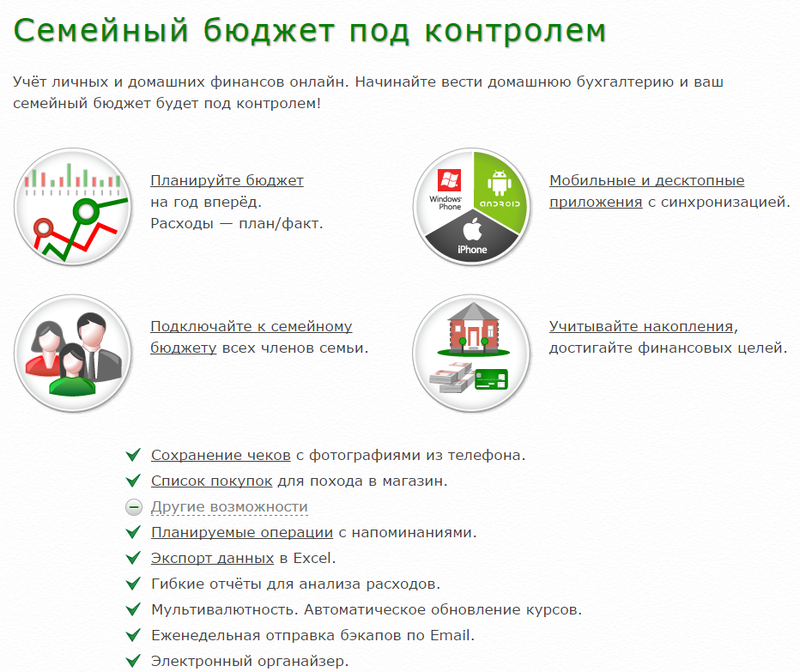 Семейный бюджет под контролем

Учёт личных и домашних финансов онлайн. Начинайте вести домашнюю бухгалтерию и ваш семейный бюджет будет под контролем!

Планируйте бюджет на год вперёд. Расходы — план/факт.

Windows Phone
ANDROID
iPhone

Мобильные и десктопные приложения с синхронизацией.

Подключайте к семейному бюджету всех членов семьи.

Учитывайте накопления, достигайте финансовых целей.

Сохранение чеков с фотографиями из телефона.
Список покупок для похода в магазин.
Другие возможности
Планируемые операции с напоминаниями.
Экспорт данных в Excel.
Гибкие отчёты для анализа расходов.
Мультивалютность. Автоматическое обновление курсов.
Еженедельная отправка бэкапов по Email.
Электронный органайзер.